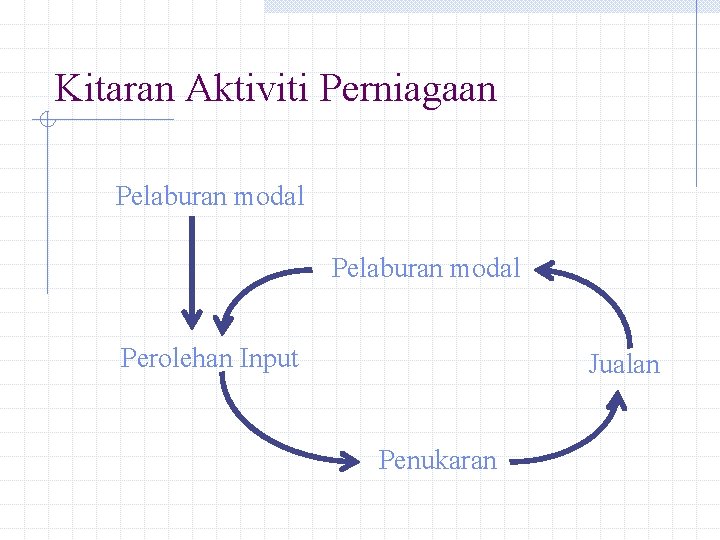 Kitaran Aktiviti Perniagaan

Pelaburan modal

Pelaburan modal

Perolehan Input

Jualan

Penukaran